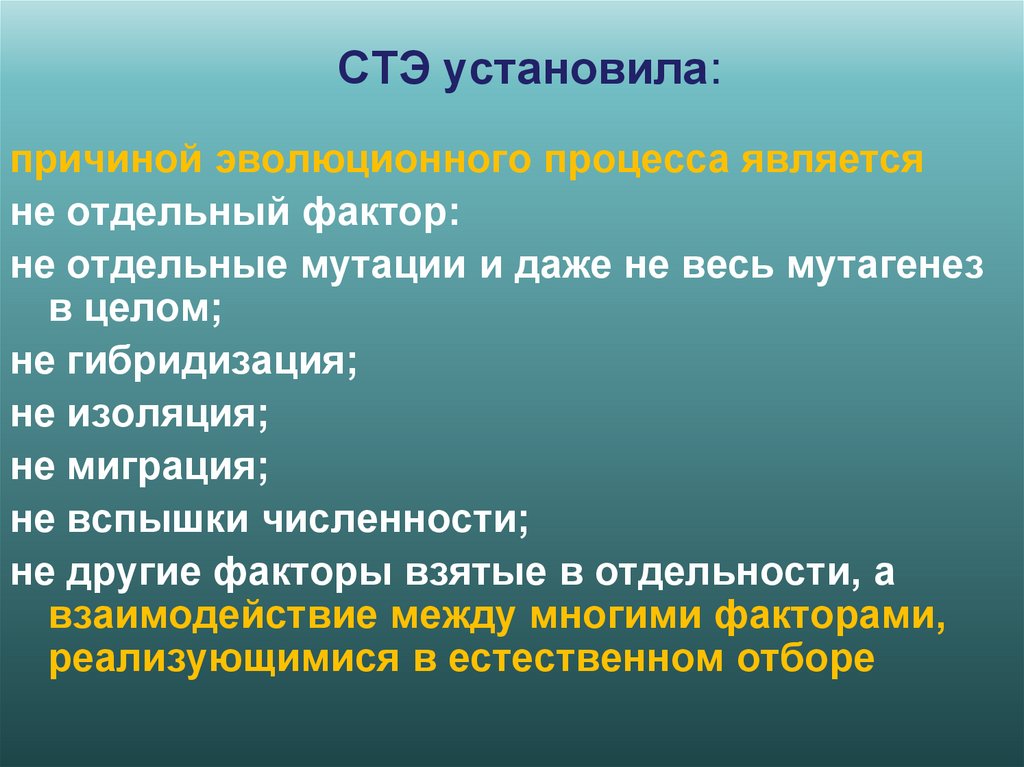 СТЭ установила:

причиной эволюционного процесса является

не отдельный фактор:

не отдельные мутации и даже не весь мутагенез в целом;

не гибридизация;

не изоляция;

не миграция;

не вспышки численности;

не другие факторы взятые в отдельности, а взаимодействие между многими факторами, реализующимися в естественном отборе